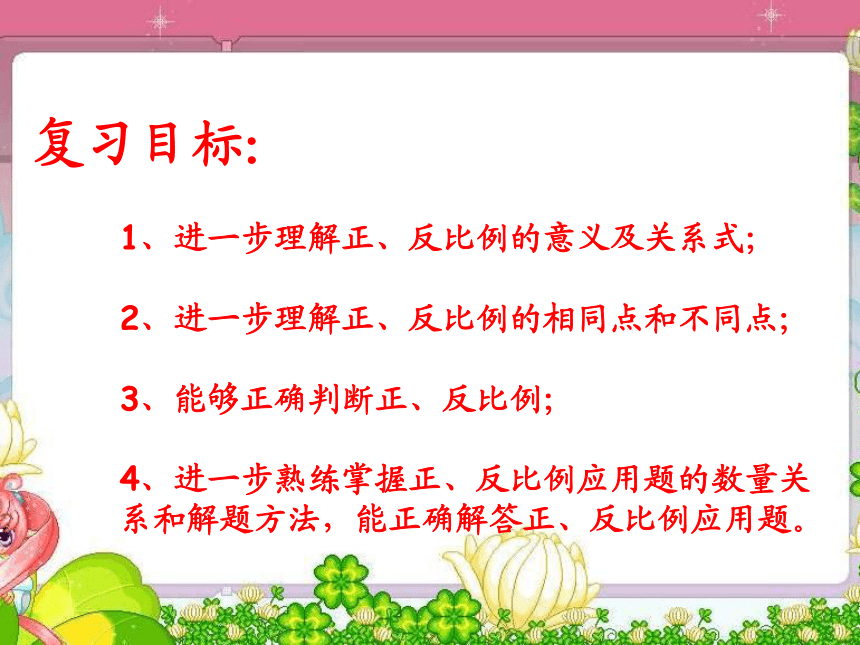 复习目标:

1、进一步理解正、反比例的意义及关系式;

2、进一步理解正、反比例的相同点和不同点;

3、能够正确判断正、反比例;

4、进一步熟练掌握正、反比例应用题的数量关系和解题方法，能正确解答正、反比例应用题。